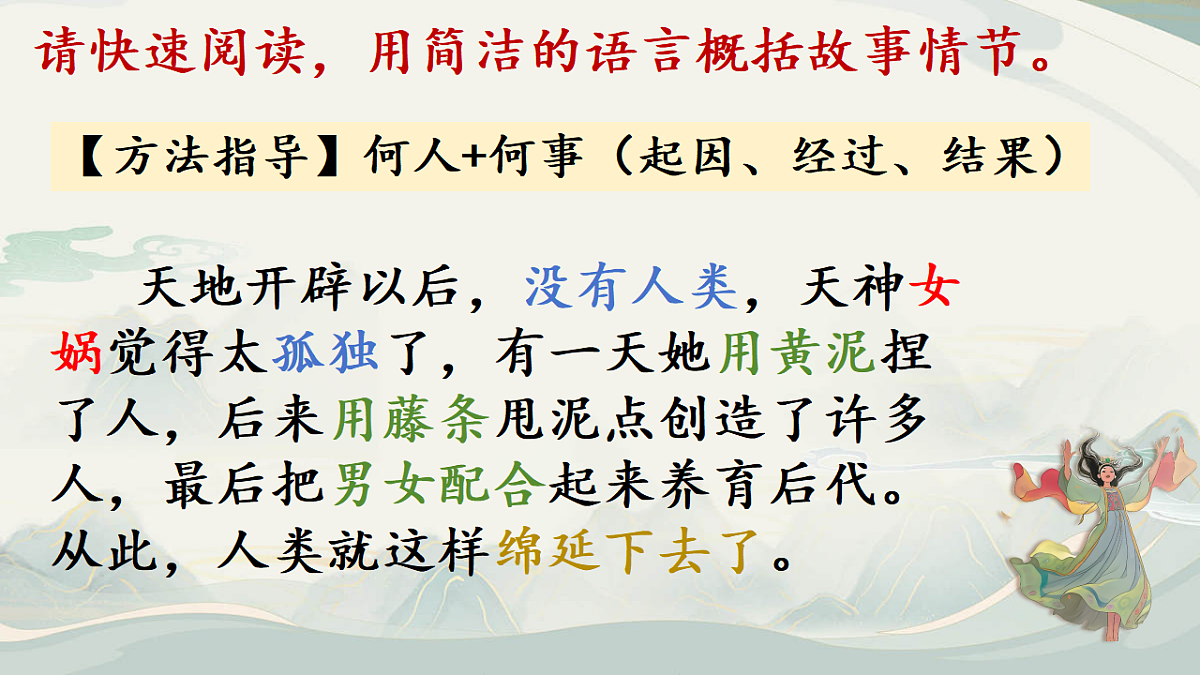 请快速阅读，用简洁的语言概括故事情节。

【方法指导】何人+何事（起因、经过、结果）

天地开辟以后，没有人类，天神女娲觉得太孤独了，有一天她用黄泥捏了人，后来用藤条甩泥点创造了许多人，最后把男女配合起来养育后代。从此，人类就这样绵延下去了。